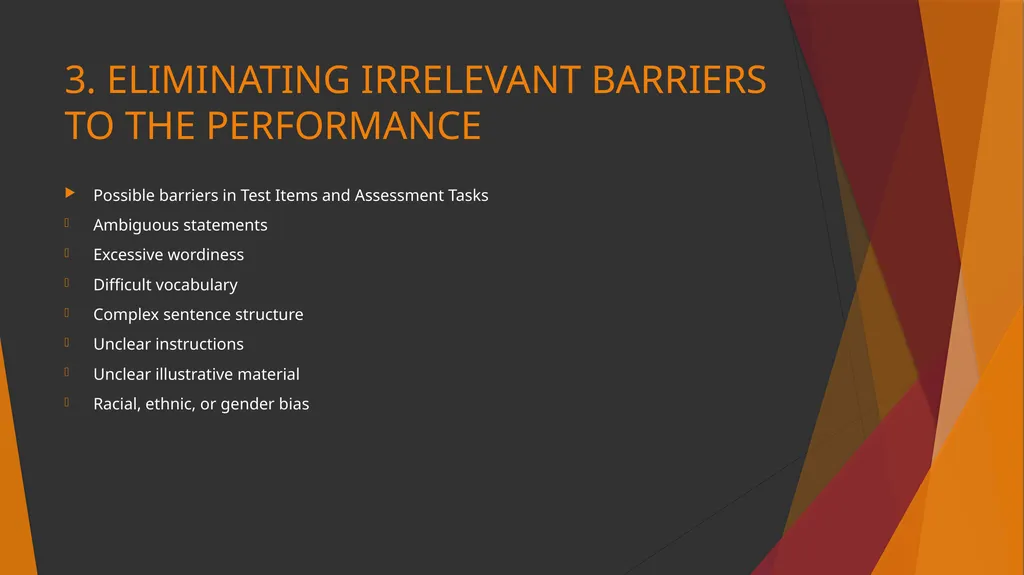 3. ELIMINATING IRRELEVANT BARRIERS TO THE PERFORMANCE

Possible barriers in Test Items and Assessment Tasks

Ambiguous statements

Excessive wordiness

Difficult vocabulary

Complex sentence structure

Unclear instructions

Unclear illustrative material

Racial, ethnic, or gender bias